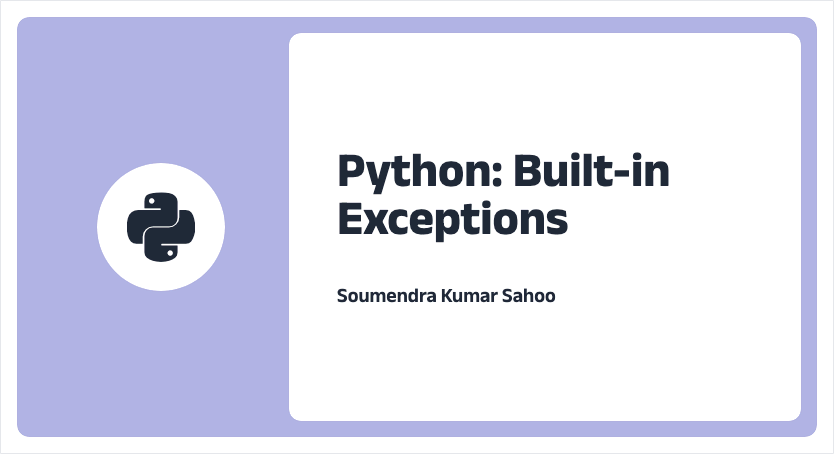 Python: Built-in Exceptions

Soumendra Kumar Sahoo